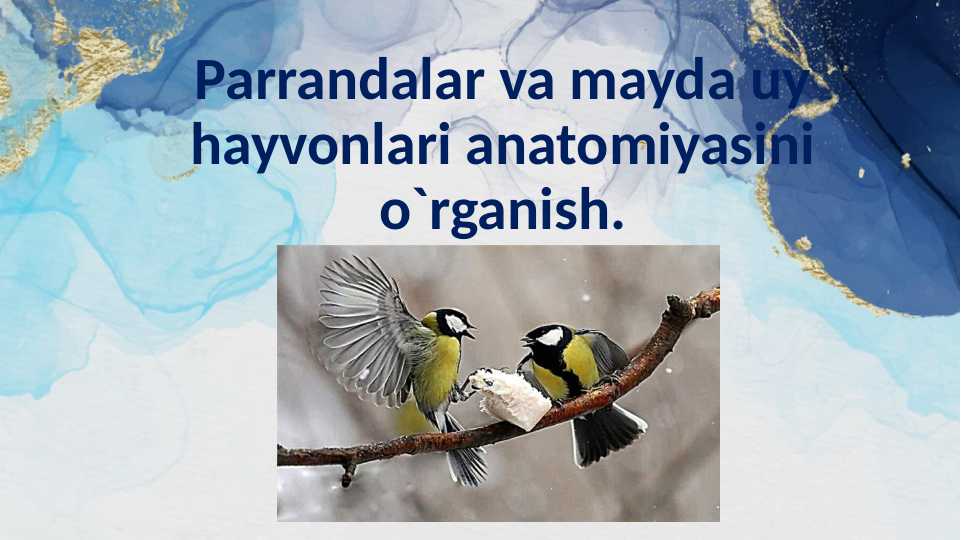 Parrandalar va mayda uy hayvonlari anatomiyasini o`rganish.